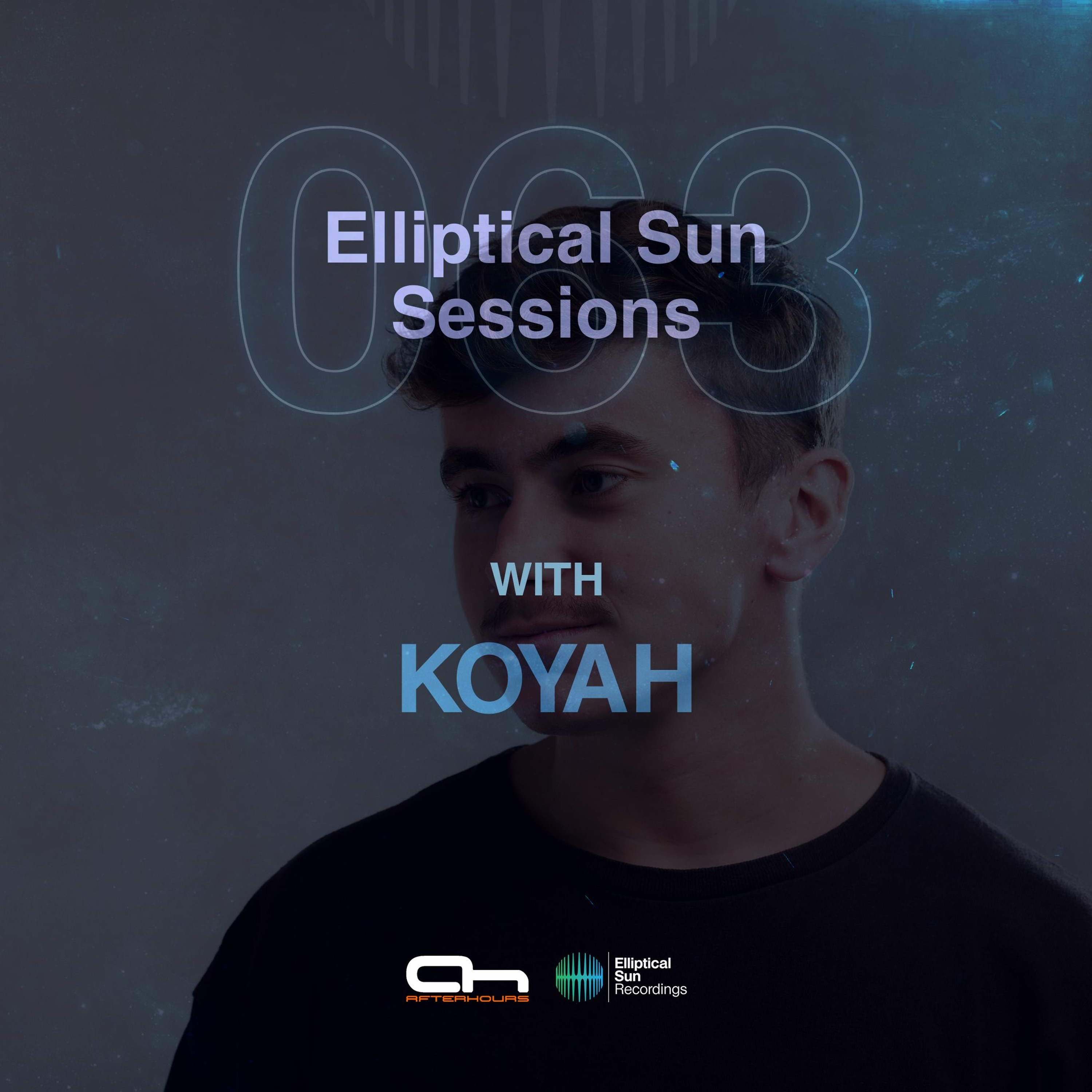 063
Elliptical Sun Sessions

WITH
KOYAH

ah
AFTERHOURS

Elliptical Sun Recordings